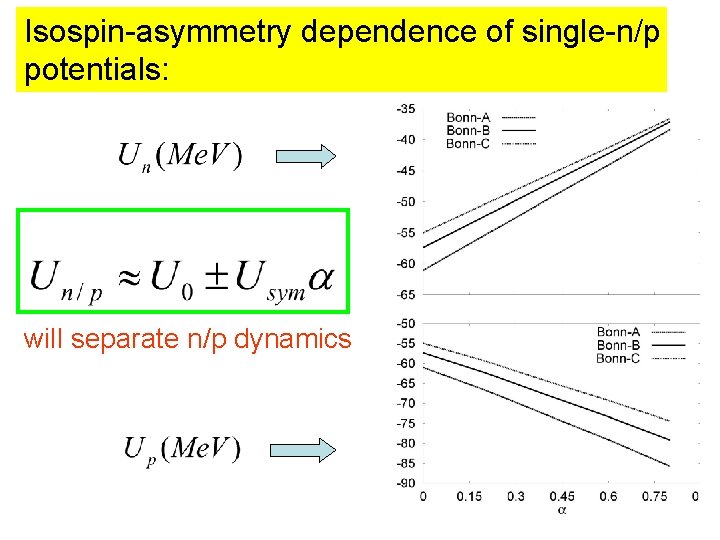 Isospin-asymmetry dependence of single-n/p potentials:

$U_n(MeV)$

$U_{n/p} \approx U_0 \pm U_{sym}\alpha$

will separate n/p dynamics

$U_p(MeV)$

-35
-40
-45
-50
-55
-60
-65

Bonn-A
Bonn-B
Bonn-C

-50
-55
-60
-65
-70
-75
-80
-85
-90

Bonn-A
Bonn-B
Bonn-C

0 0.15 0.3 0.45 0.6 0.75 0
α